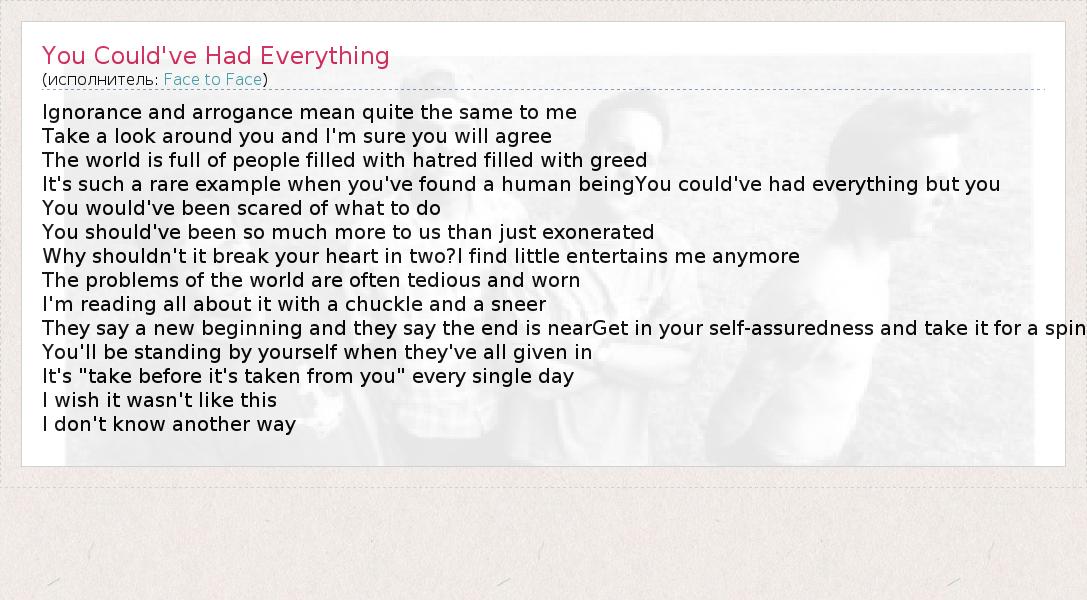 You Could've Had Everything
(исполнитель: Face to Face)

Ignorance and arrogance mean quite the same to me
Take a look around you and I'm sure you will agree
The world is full of people filled with hatred filled with greed
It's such a rare example when you've found a human beingYou could've had everything but you
You would've been scared of what to do
You should've been so much more to us than just exonerated
Why shouldn't it break your heart in two?I find little entertains me anymore
The problems of the world are often tedious and worn
I'm reading all about it with a chuckle and a sneer
They say a new beginning and they say the end is nearGet in your self-assuredness and take it for a spin
You'll be standing by yourself when they've all given in
It's "take before it's taken from you" every single day
I wish it wasn't like this
I don't know another way